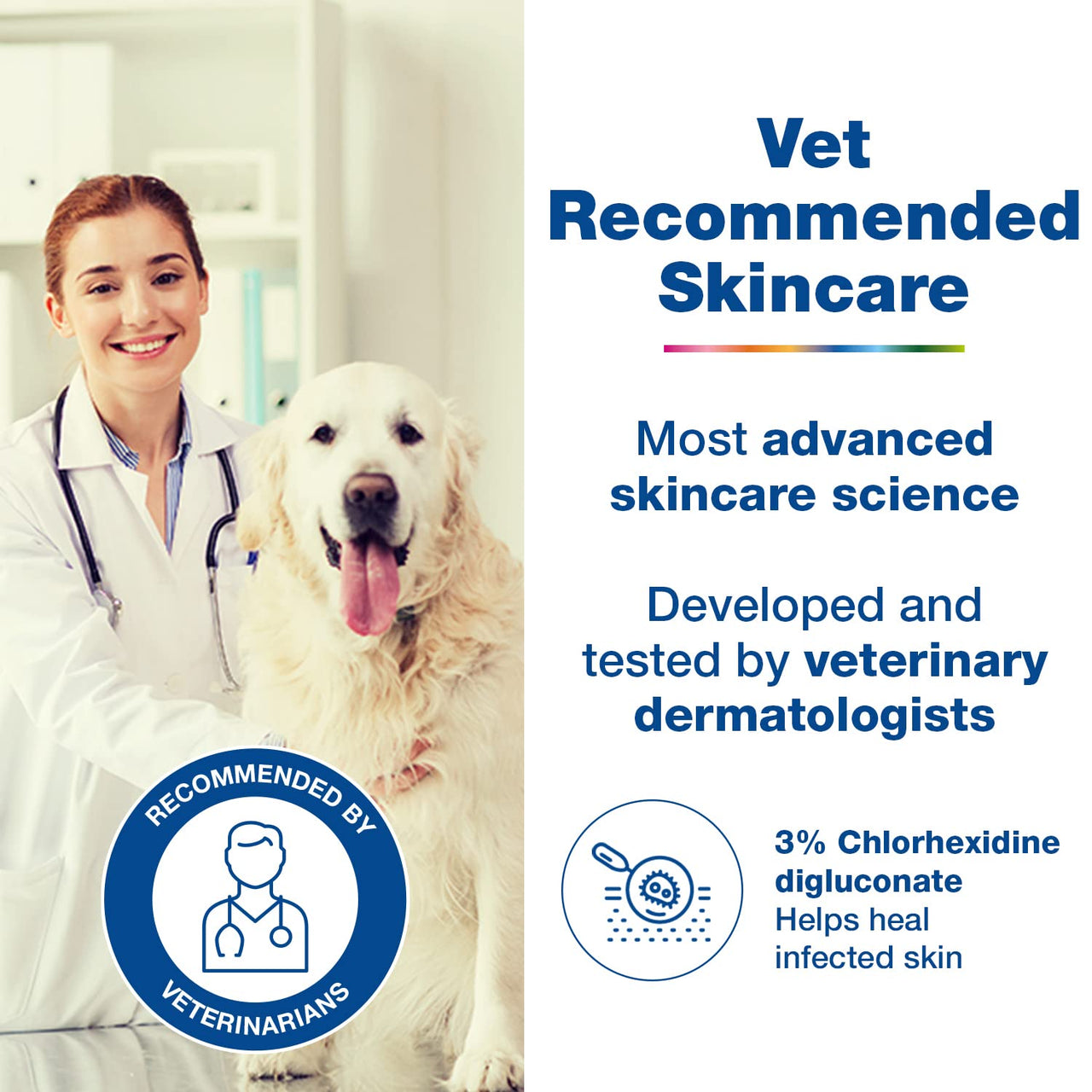 RECOMMENDED BY
VETERINARIANS

Vet Recommended Skincare

Most advanced skincare science

Developed and tested by veterinary dermatologists

3% Chlorhexidine digluconate
Helps heal infected skin